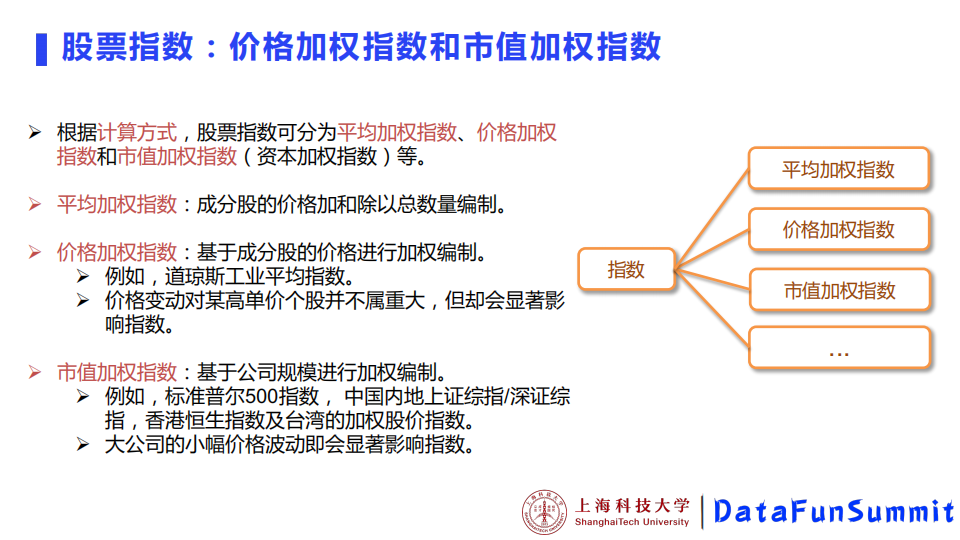 股票指数：价格加权指数和市值加权指数

➢ 根据计算方式，股票指数可分为平均加权指数、价格加权指数和市值加权指数（资本加权指数）等。

➢ 平均加权指数：成分股的价格加和除以总数量编制。

➢ 价格加权指数：基于成分股的价格进行加权编制。
➢ 例如，道琼斯工业平均指数。
➢ 价格变动对某高单价个股并不属重大，但却会显著影响指数。

➢ 市值加权指数：基于公司规模进行加权编制。
➢ 例如，标准普尔500指数， 中国内地上证综指/深证综指，香港恒生指数及台湾的加权股价指数。
➢ 大公司的小幅价格波动即会显著影响指数。

指数

平均加权指数

价格加权指数

市值加权指数

...

上海科技大学
ShanghaiTech University
DataFunSummit